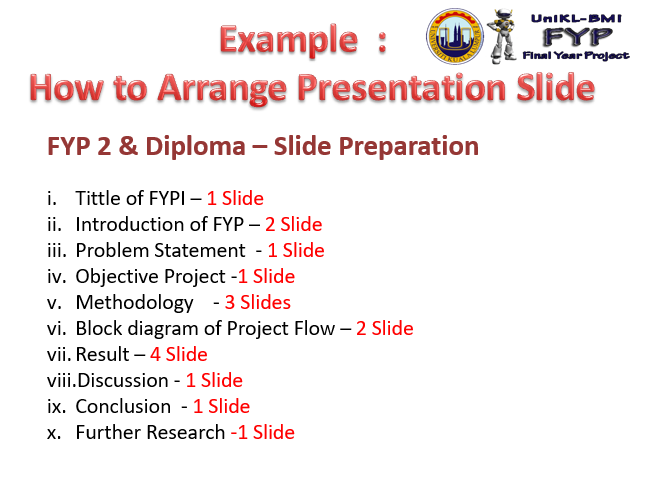 Example :
How to Arrange Presentation Slide

UNIVERSITI KUALA LUMPUR

UniKL-BMI
FYP
Final Year Project

FYP 2 & Diploma – Slide Preparation

i. Tittle of FYPI – 1 Slide
ii. Introduction of FYP – 2 Slide
iii. Problem Statement - 1 Slide
iv. Objective Project -1 Slide
v. Methodology - 3 Slides
vi. Block diagram of Project Flow – 2 Slide
vii. Result – 4 Slide
viii. Discussion - 1 Slide
ix. Conclusion - 1 Slide
x. Further Research -1 Slide